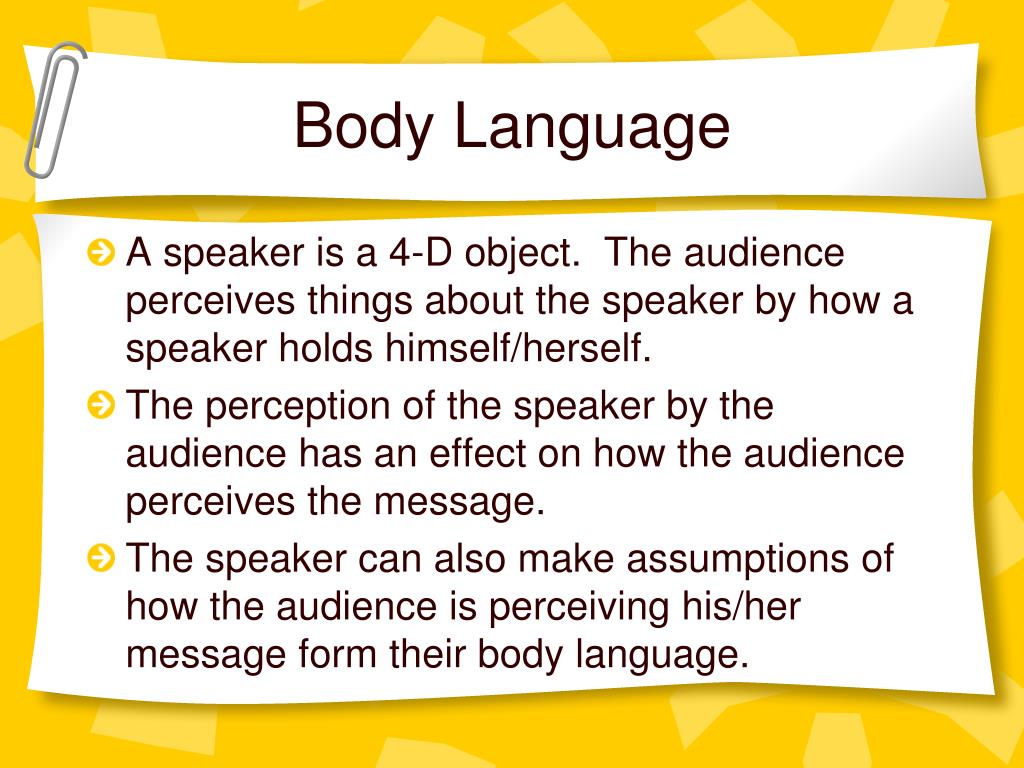 Body Language

A speaker is a 4-D object. The audience perceives things about the speaker by how a speaker holds himself/herself.

The perception of the speaker by the audience has an effect on how the audience perceives the message.

The speaker can also make assumptions of how the audience is perceiving his/her message form their body language.